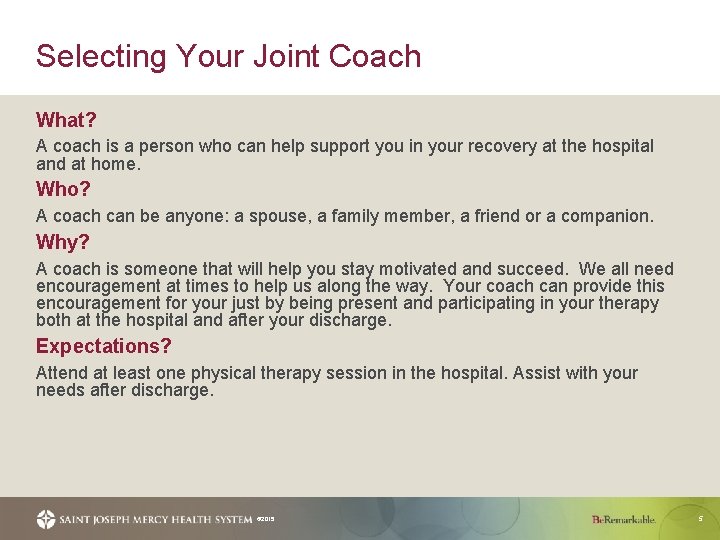 Selecting Your Joint Coach

What?

A coach is a person who can help support you in your recovery at the hospital and at home.

Who?

A coach can be anyone: a spouse, a family member, a friend or a companion.

Why?

A coach is someone that will help you stay motivated and succeed. We all need encouragement at times to help us along the way. Your coach can provide this encouragement for your just by being present and participating in your therapy both at the hospital and after your discharge.

Expectations?

Attend at least one physical therapy session in the hospital. Assist with your needs after discharge.

SAINT JOSEPH MERCY HEALTH SYSTEM ©2013

BeRemarkable.

5